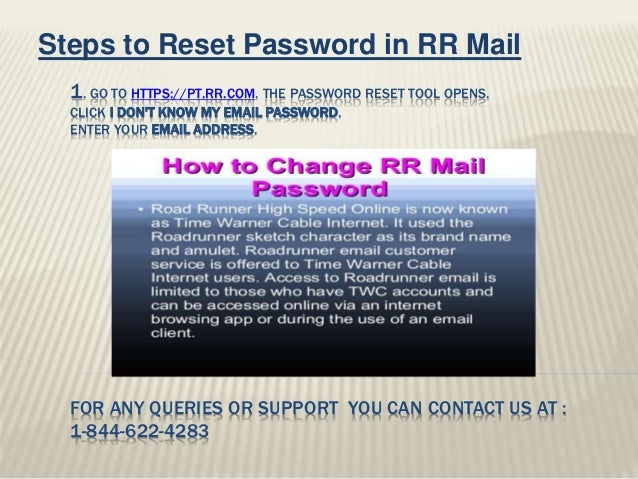 Steps to Reset Password in RR Mail

1. GO TO HTTPS://PT.RR.COM. THE PASSWORD RESET TOOL OPENS. CLICK I DON'T KNOW MY EMAIL PASSWORD. ENTER YOUR EMAIL ADDRESS.

How to Change RR Mail Password

• Road Runner High Speed Online is now known as Time Warner Cable Internet. It used the Roadrunner sketch character as its brand name and amulet. Roadrunner email customer service is offered to Time Warner Cable Internet users. Access to Roadrunner email is limited to those who have TWC accounts and can be accessed online via an internet browsing app or during the use of an email client.

FOR ANY QUERIES OR SUPPORT YOU CAN CONTACT US AT : 1-844-622-4283